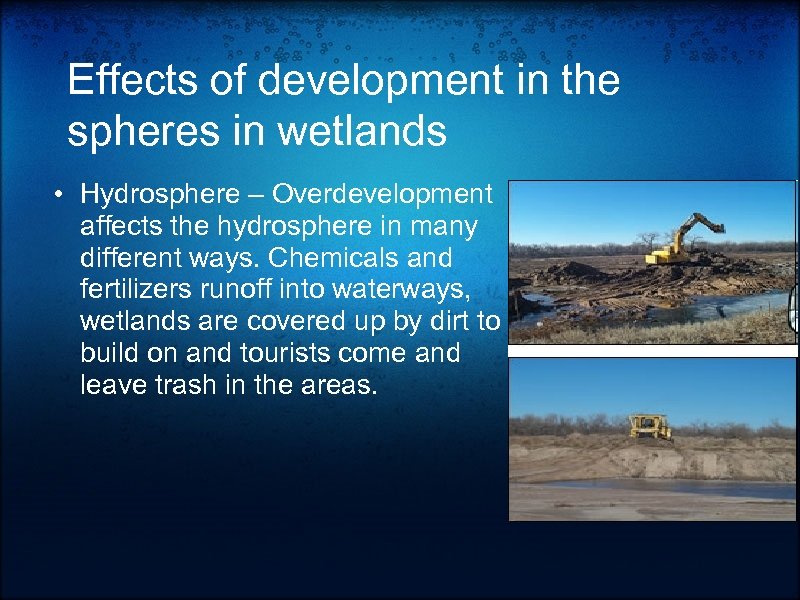 Effects of development in the spheres in wetlands

• Hydrosphere – Overdevelopment affects the hydrosphere in many different ways. Chemicals and fertilizers runoff into waterways, wetlands are covered up by dirt to build on and tourists come and leave trash in the areas.